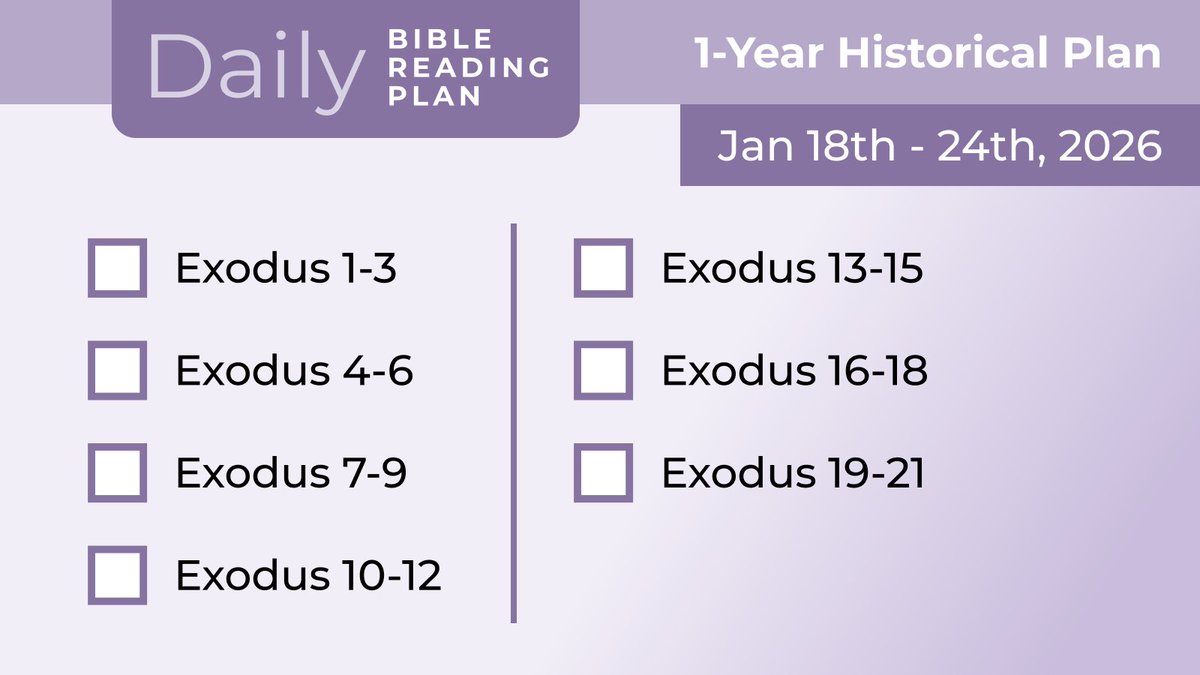 Daily BIBLE READING PLAN

1-Year Historical Plan

Jan 18th - 24th, 2026

Exodus 1-3

Exodus 4-6

Exodus 7-9

Exodus 10-12

Exodus 13-15

Exodus 16-18

Exodus 19-21